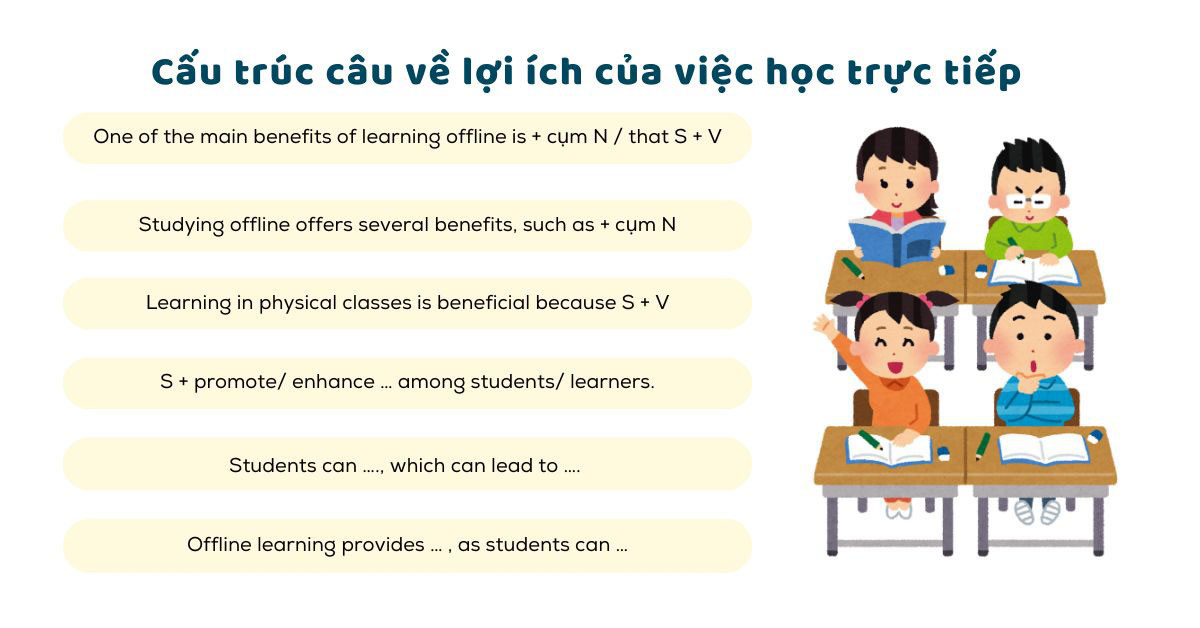 Cấu trúc câu về lợi ích của việc học trực tiếp

One of the main benefits of learning offline is + cụm N / that S + V

Studying offline offers several benefits, such as + cụm N

Learning in physical classes is beneficial because S + V

S + promote/ enhance ... among students/ learners.

Students can ...., which can lead to ....

Offline learning provides ... , as students can ...